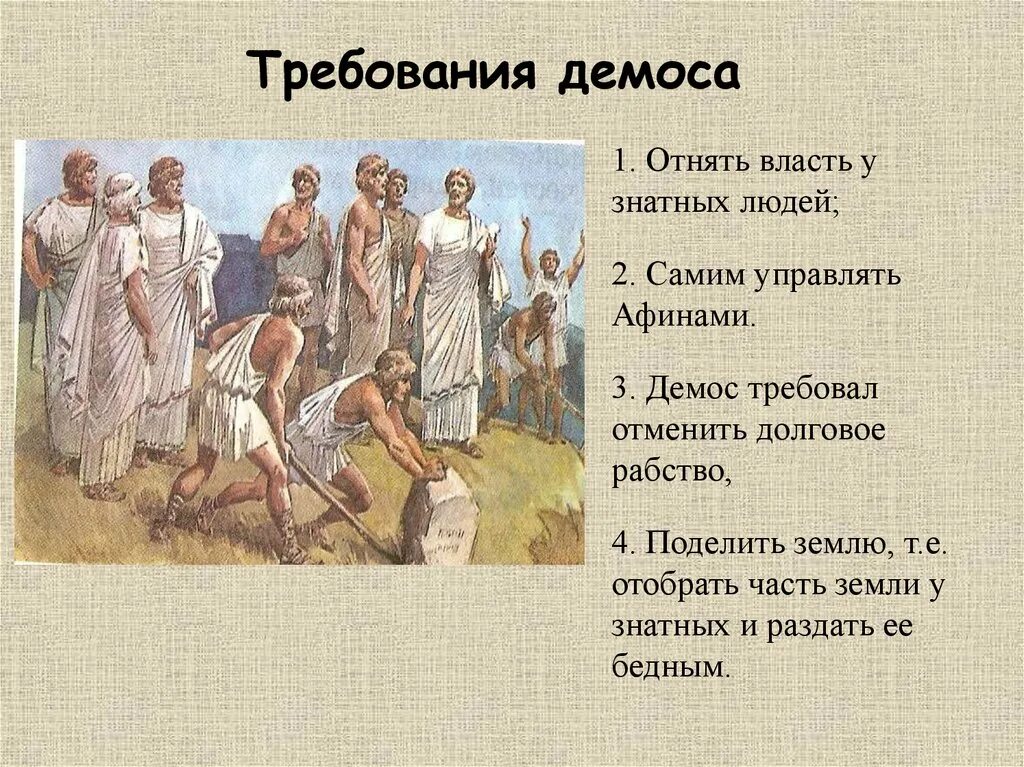 Требования демоса

1. Отнять власть у знатных людей;

2. Самим управлять Афинами.

3. Демос требовал отменить долговое рабство,

4. Поделить землю, т.е. отобрать часть земли у знатных и раздать ее бедным.